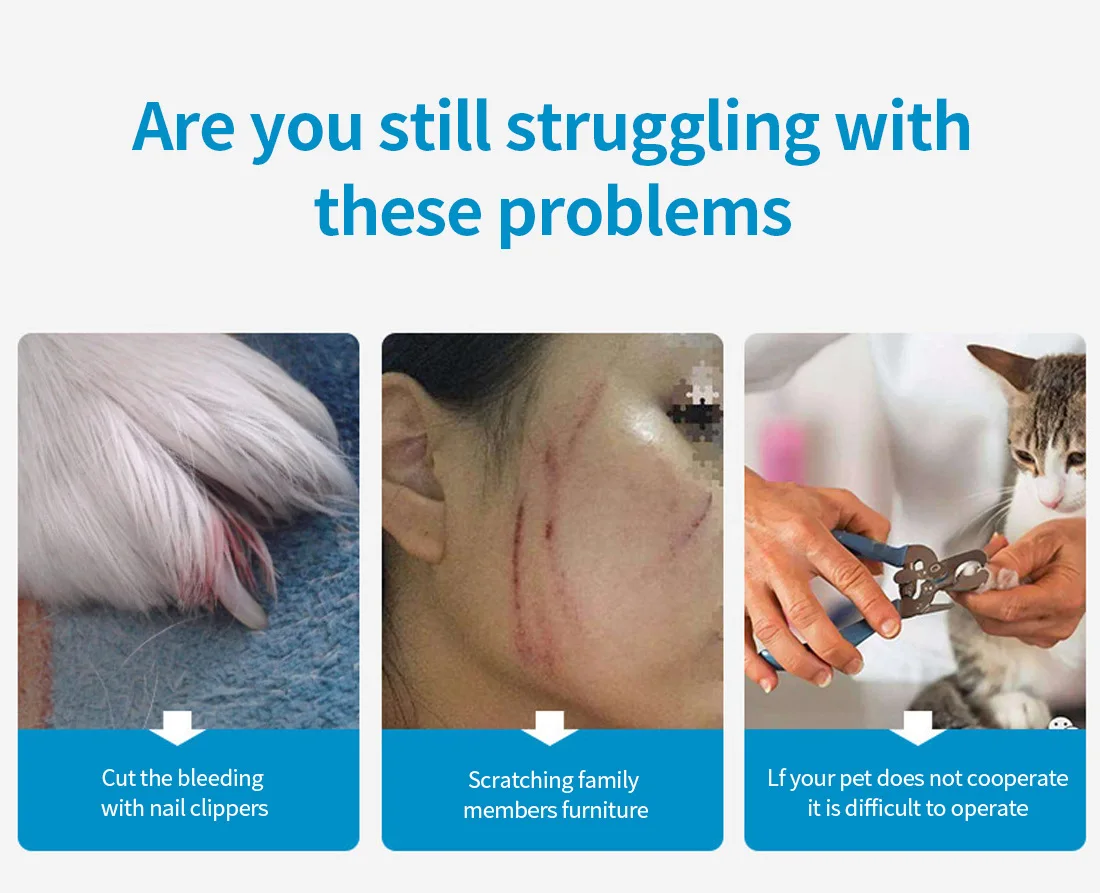 Are you still struggling with these problems

Cut the bleeding with nail clippers

Scratching family members furniture

Lf your pet does not cooperate it is difficult to operate